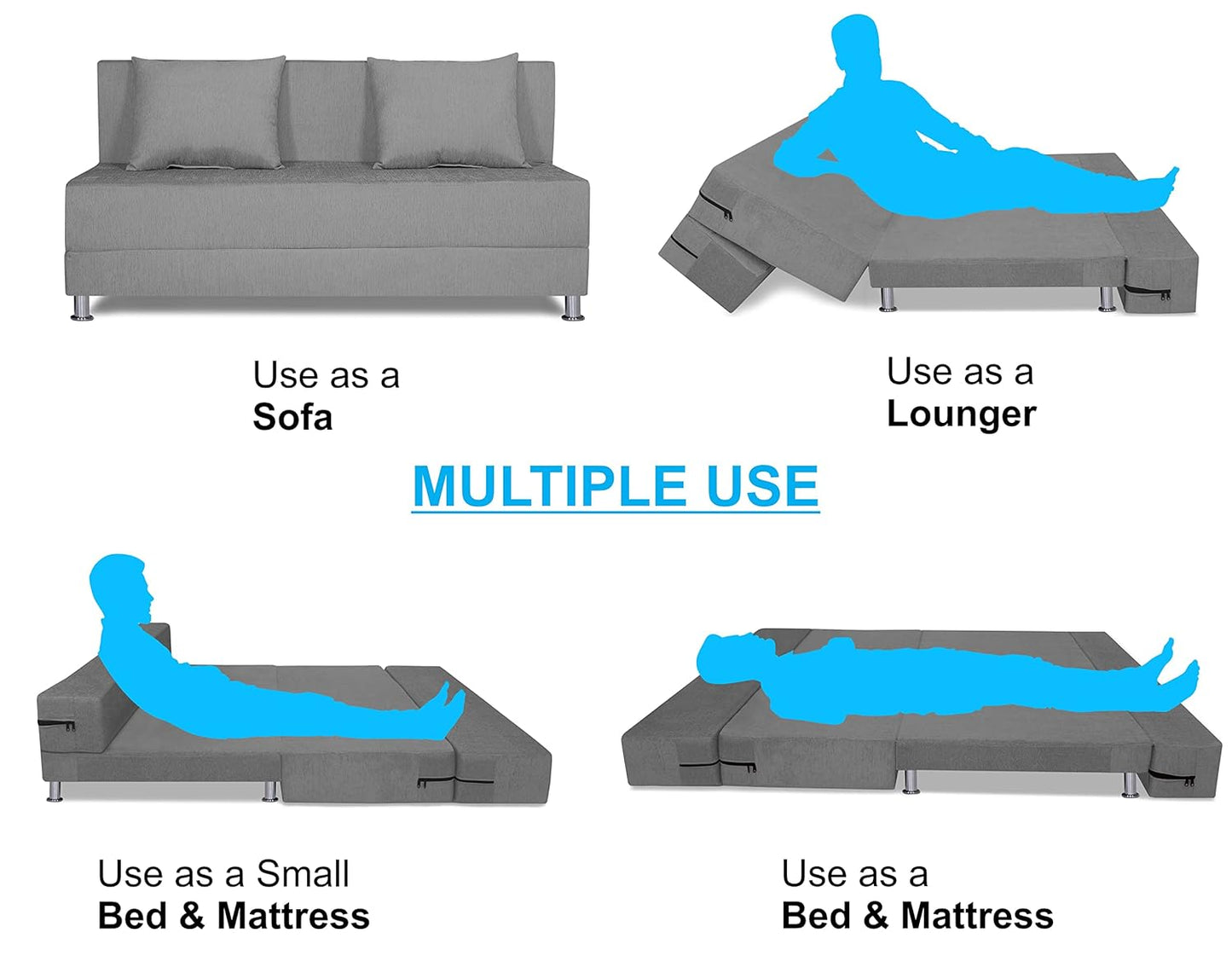 Use as a
Sofa

Use as a
Lounger

MULTIPLE USE

Use as a Small
Bed & Mattress

Use as a
Bed & Mattress